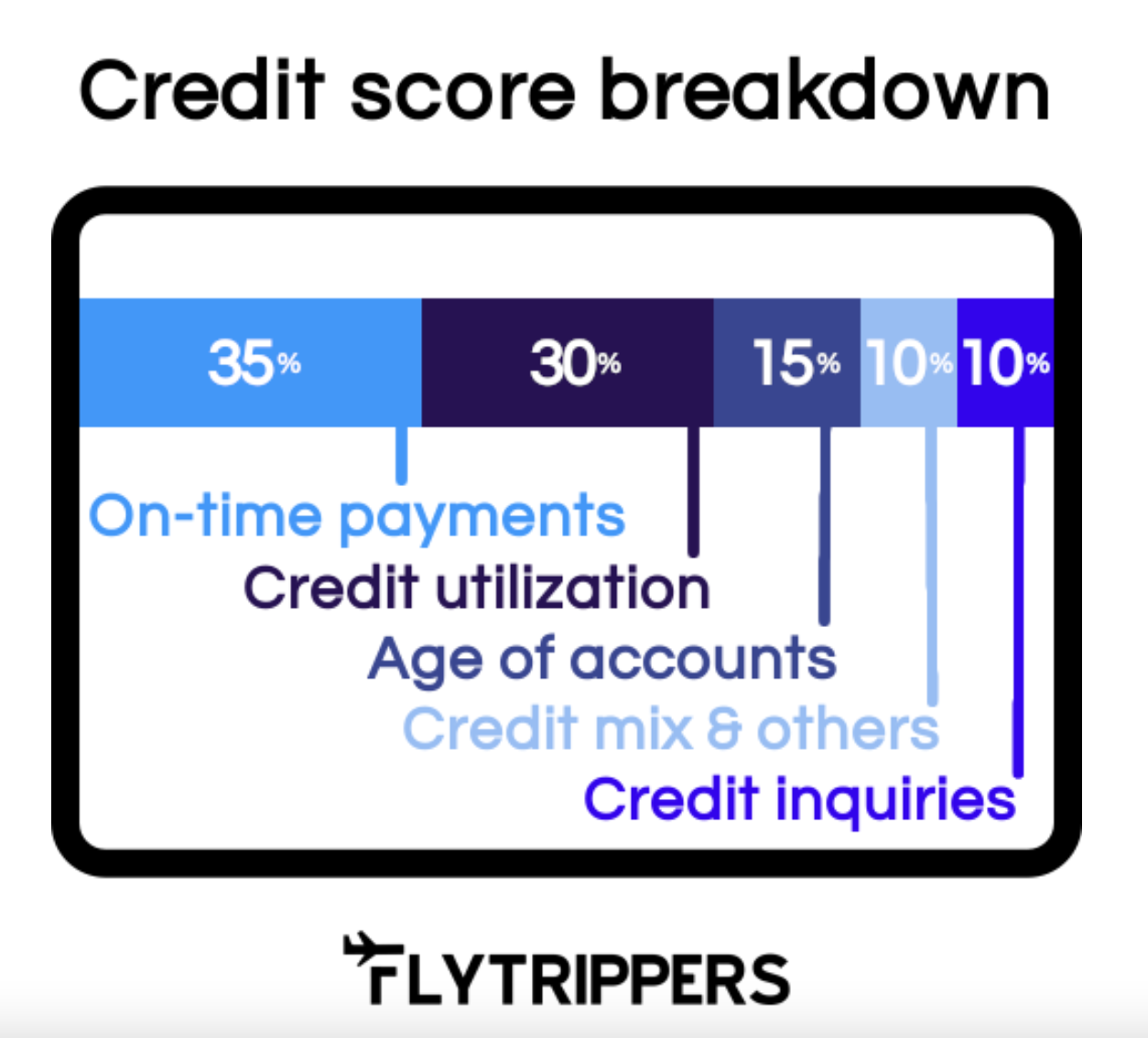 Credit score breakdown

35% 30% 15% 10% 10%

On-time payments

Credit utilization

Age of accounts

Credit mix & others

Credit inquiries

FLYTRIPPERS